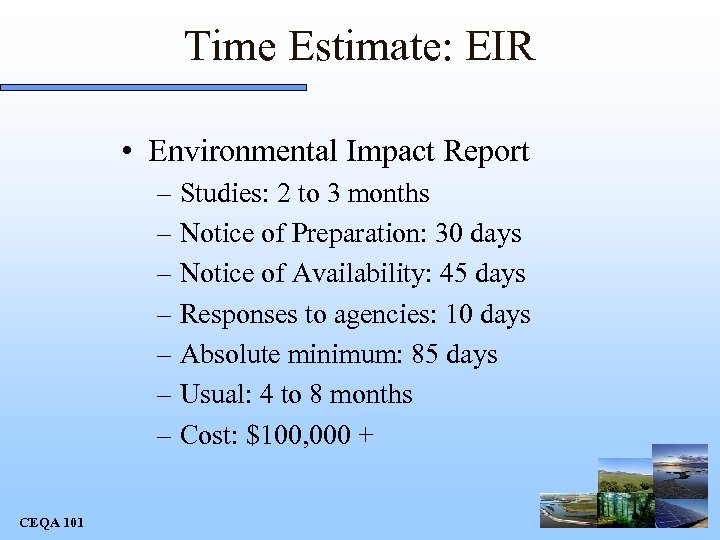 Time Estimate: EIR

• Environmental Impact Report
– Studies: 2 to 3 months
– Notice of Preparation: 30 days
– Notice of Availability: 45 days
– Responses to agencies: 10 days
– Absolute minimum: 85 days
– Usual: 4 to 8 months
– Cost: \$100,000 +

CEQA 101